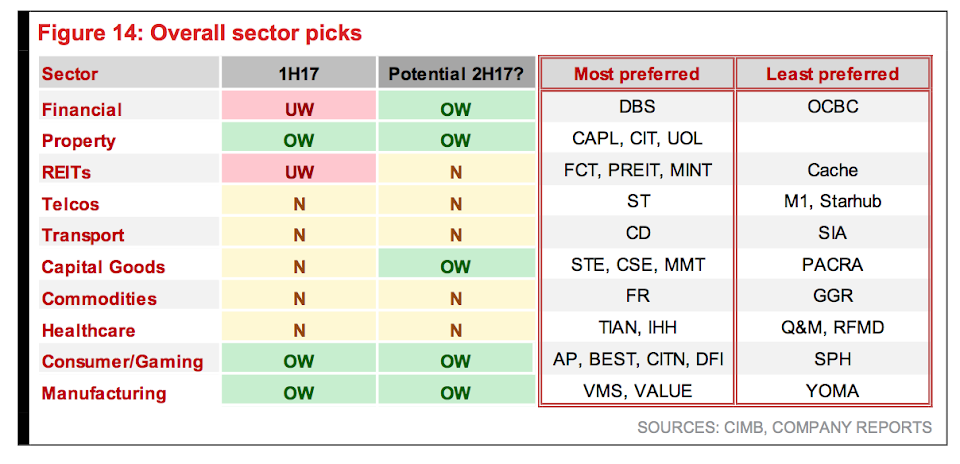 Figure 14: Overall sector picks

| Sector | 1H17 | Potential 2H17? | Most preferred | Least preferred |
|---|---|---|---|---|
| Financial | UW | OW | DBS | OCBC |
| Property | OW | OW | CAPL, CIT, UOL | |
| REITs | UW | N | FCT, PREIT, MINT | Cache |
| Telcos | N | N | ST | M1, Starhub |
| Transport | N | N | CD | SIA |
| Capital Goods | N | OW | STE, CSE, MMT | PACRA |
| Commodities | N | N | FR | GGR |
| Healthcare | N | N | TIAN, IHH | Q&M, RFMD |
| Consumer/Gaming | OW | OW | AP, BEST, CITN, DFI | SPH |
| Manufacturing | OW | OW | VMS, VALUE | YOMA |

SOURCES: CIMB, COMPANY REPORTS